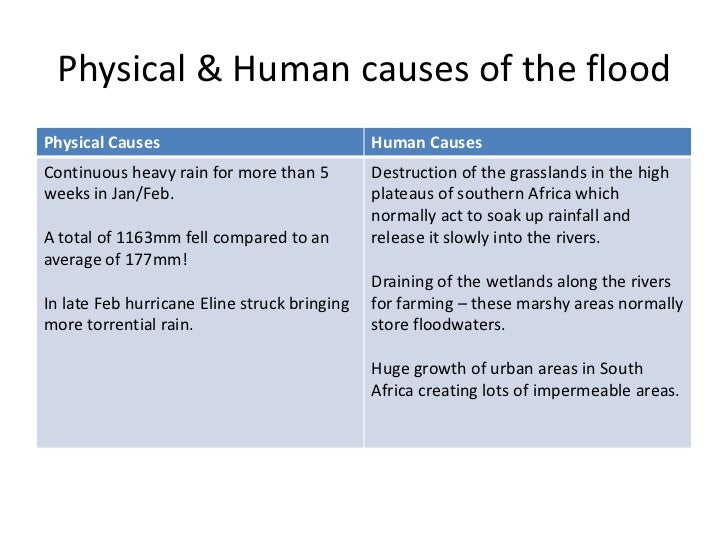 Physical & Human causes of the flood

| Physical Causes | Human Causes |
|---|---|
| Continuous heavy rain for more than 5 weeks in Jan/Feb.<br><br>A total of 1163mm fell compared to an average of 177mm!<br><br>In late Feb hurricane Eline struck bringing more torrential rain. | Destruction of the grasslands in the high plateaus of southern Africa which normally act to soak up rainfall and release it slowly into the rivers.<br><br>Draining of the wetlands along the rivers for farming – these marshy areas normally store floodwaters.<br><br>Huge growth of urban areas in South Africa creating lots of impermeable areas. |